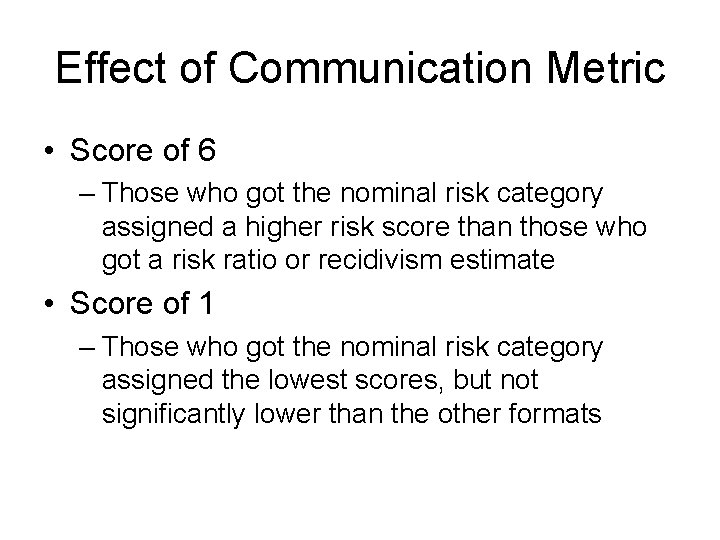 Effect of Communication Metric

• Score of 6
– Those who got the nominal risk category assigned a higher risk score than those who got a risk ratio or recidivism estimate

• Score of 1
– Those who got the nominal risk category assigned the lowest scores, but not significantly lower than the other formats